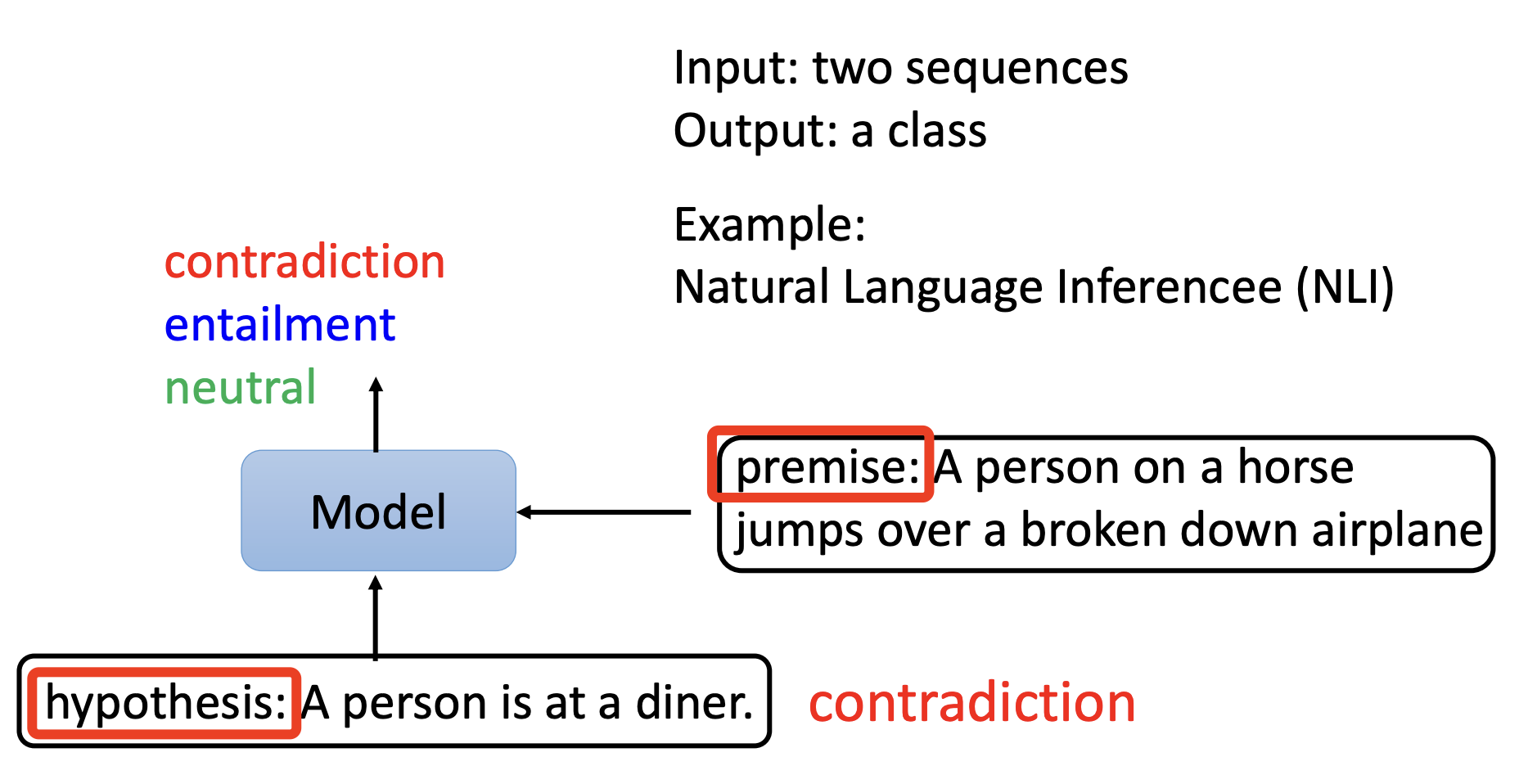 Input: two sequences
Output: a class

Example:
Natural Language Inferencee (NLI)

contradiction
entailment
neutral

Model

premise: A person on a horse jumps over a broken down airplane

hypothesis: A person is at a diner.

contradiction